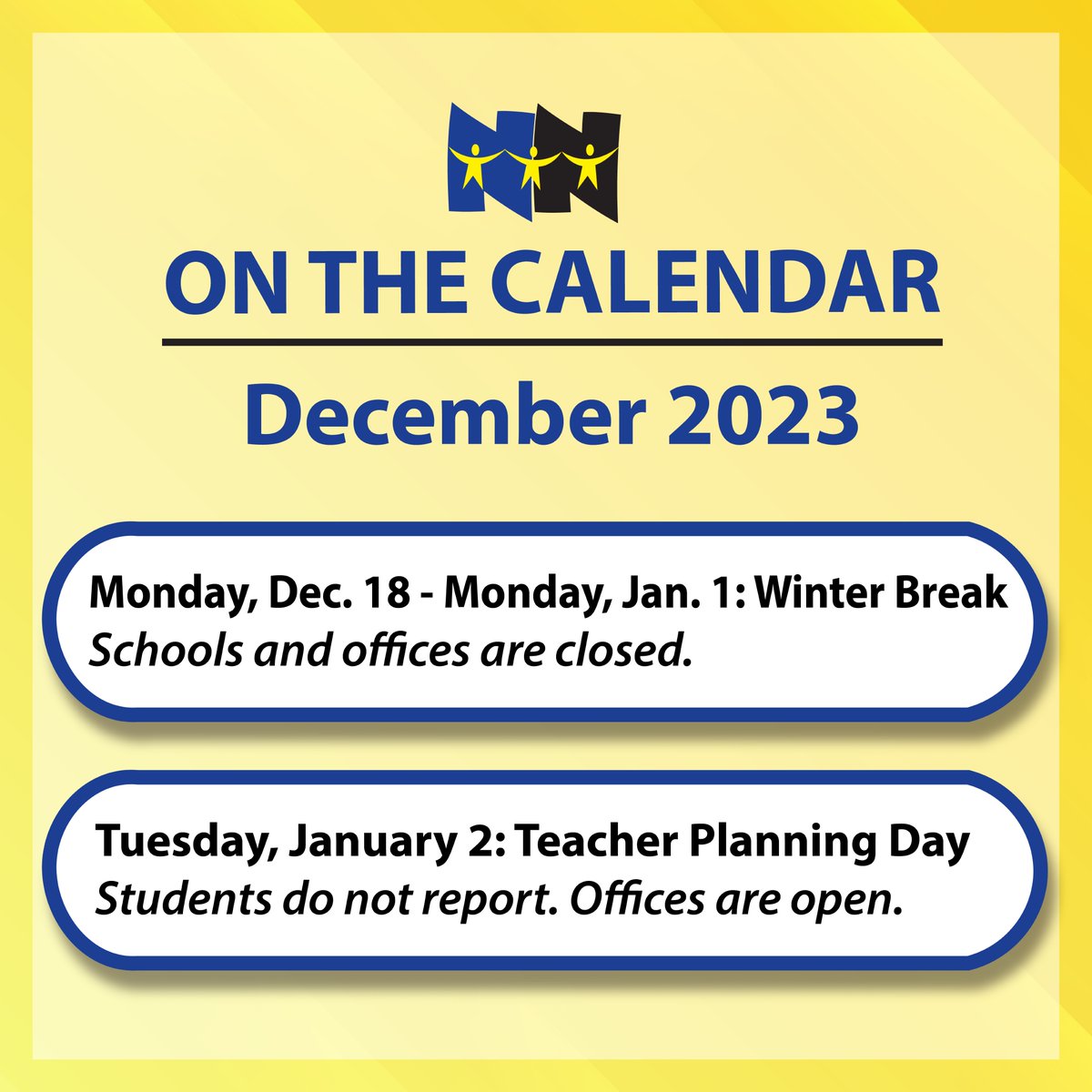 ON THE CALENDAR

December 2023

Monday, Dec. 18 - Monday, Jan. 1: Winter Break
Schools and offices are closed.

Tuesday, January 2: Teacher Planning Day
Students do not report. Offices are open.